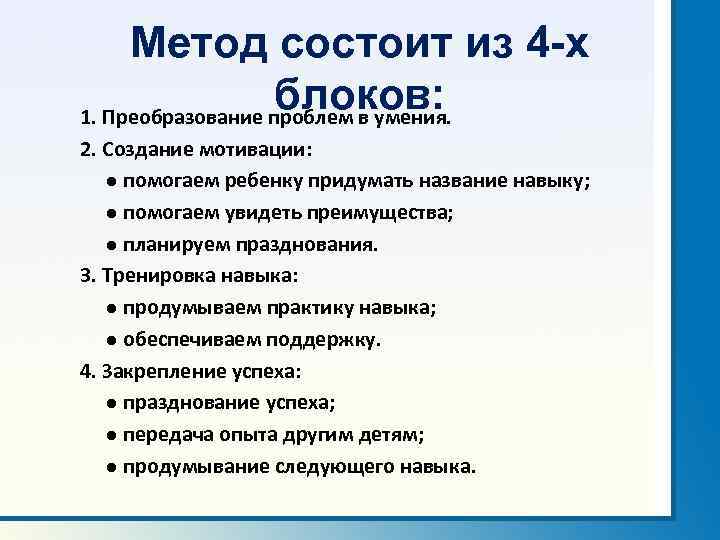 Метод состоит из 4-х блоков:

1. Преобразование проблем в умения.
2. Создание мотивации:
● помогаем ребенку придумать название навыку;
● помогаем увидеть преимущества;
● планируем празднования.
3. Тренировка навыка:
● продумываем практику навыка;
● обеспечиваем поддержку.
4. Закрепление успеха:
● празднование успеха;
● передача опыта другим детям;
● продумывание следующего навыка.